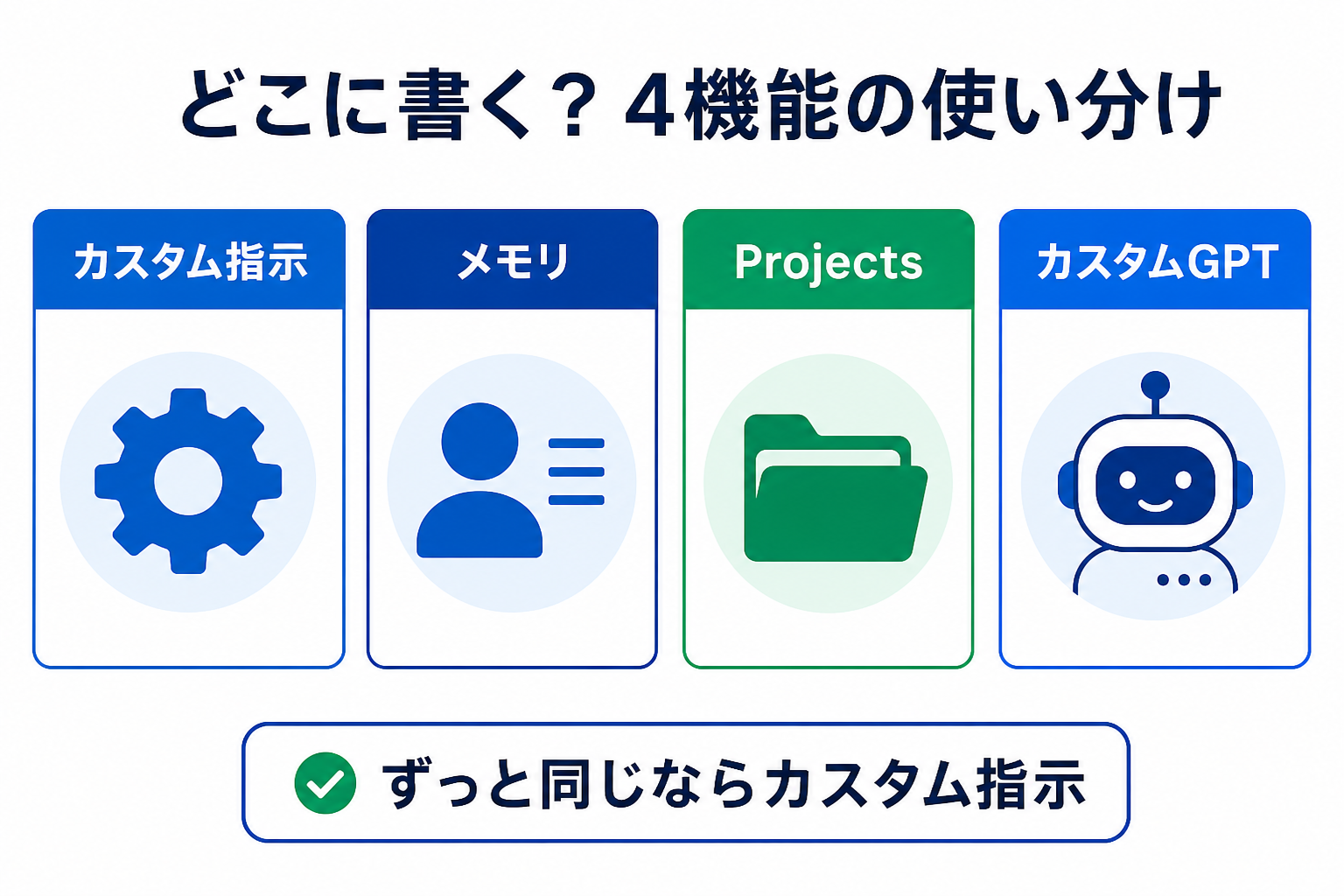 どこに書く？ 4機能の使い分け

カスタム指示

メモリ

Projects

カスタムGPT

ずっと同じならカスタム指示